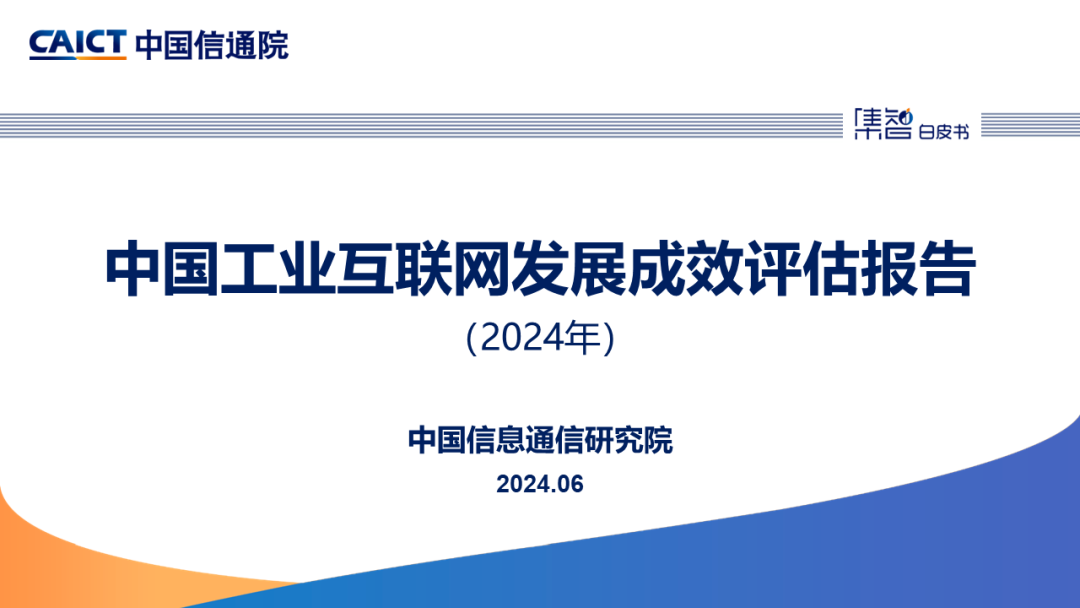 CAICT 中国信通院

集智 白皮书

中国工业互联网发展成效评估报告
(2024年)

中国信息通信研究院
2024.06